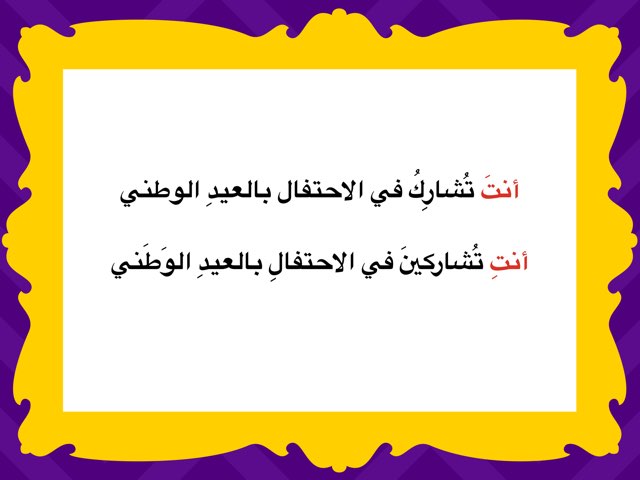 أنتَ تُشارِكُ في الاحتفال بالعيدِ الوطني

أنتِ تُشاركينَ في الاحتفالِ بالعيدِ الوَطَني